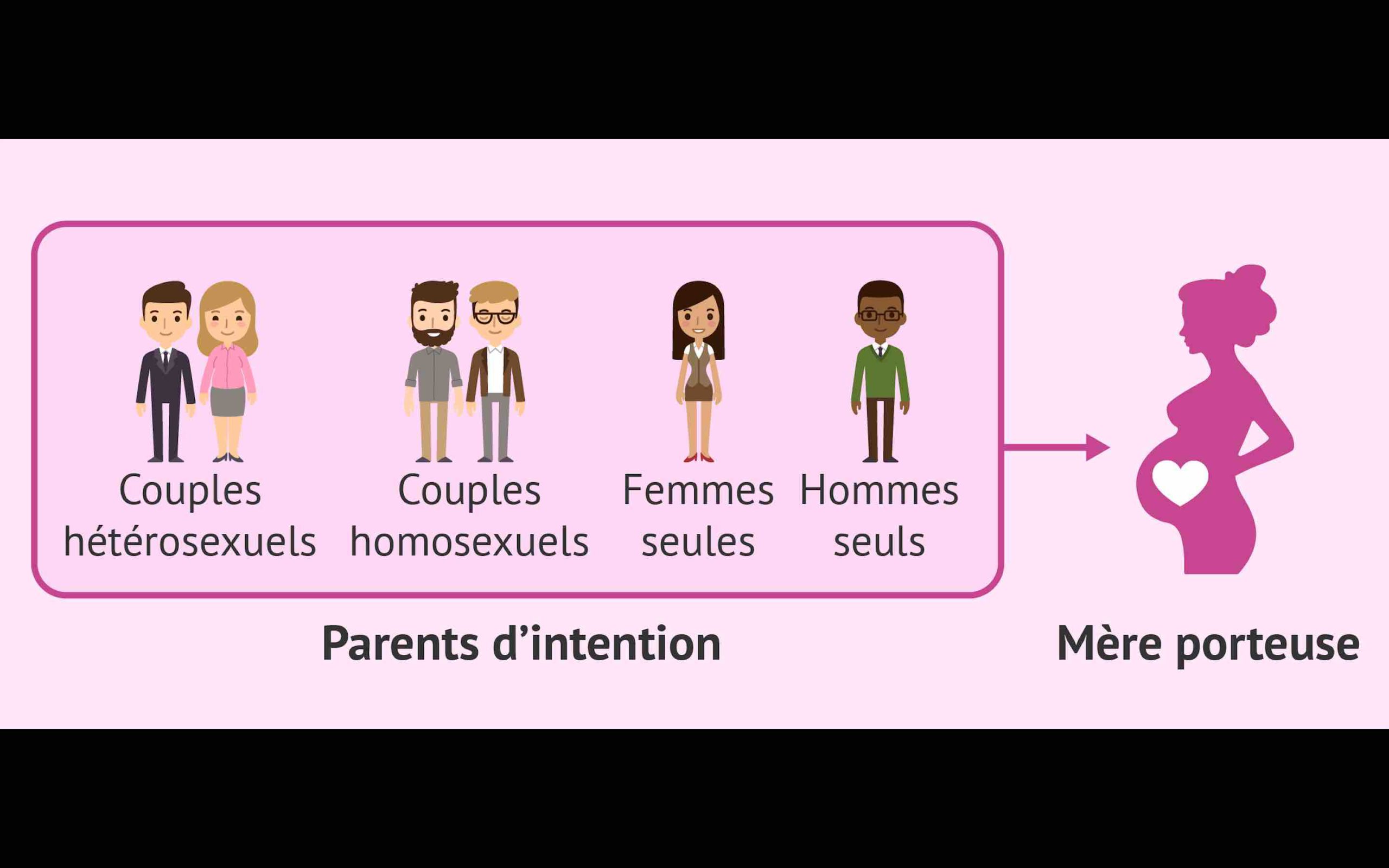 Couples hétérosexuels

Couples homosexuels

Femmes seules

Hommes seuls

Parents d’intention

Mère porteuse